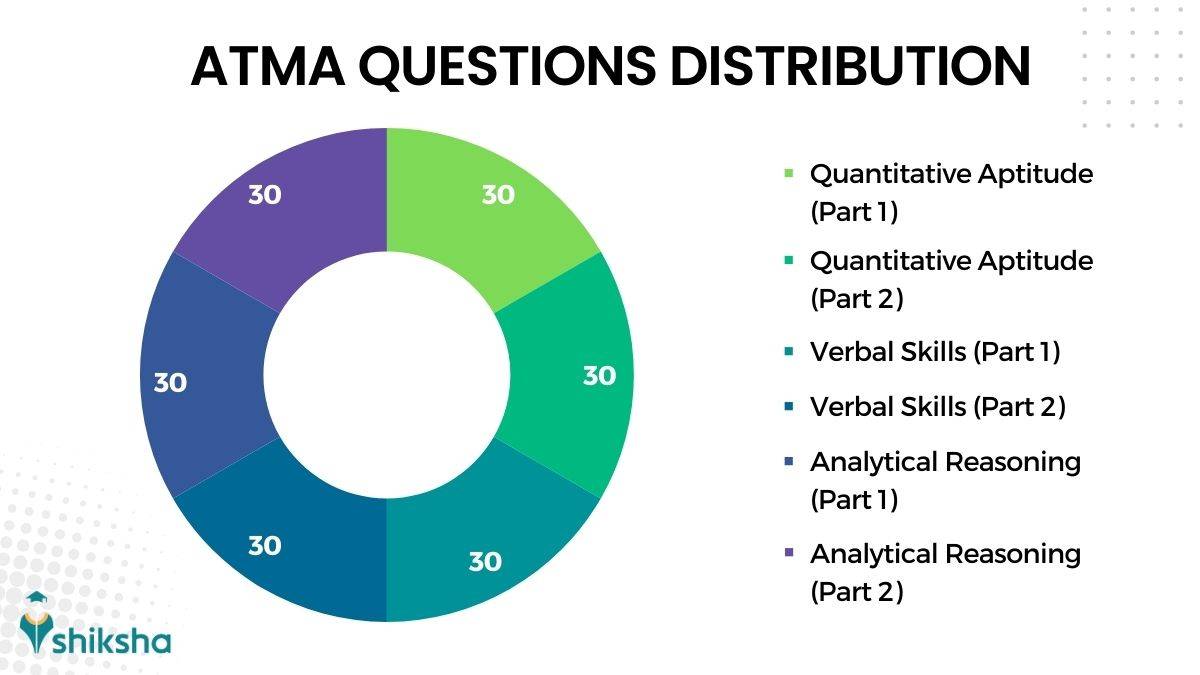 ATMA QUESTIONS DISTRIBUTION

30
30
30
30
30
30

Quantitative Aptitude (Part 1)
Quantitative Aptitude (Part 2)
Verbal Skills (Part 1)
Verbal Skills (Part 2)
Analytical Reasoning (Part 1)
Analytical Reasoning (Part 2)

shiksha